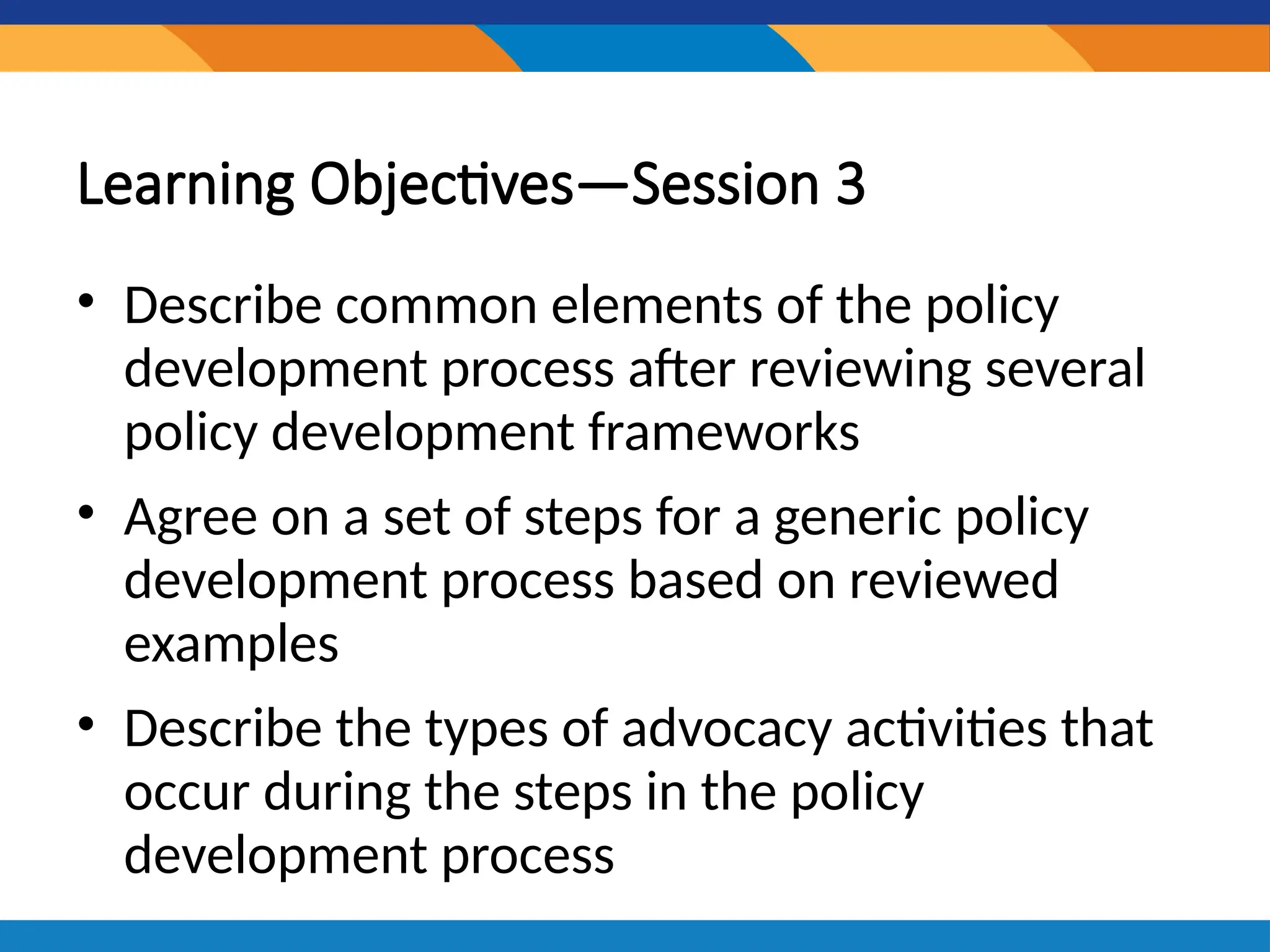 Learning Objectives—Session 3

• Describe common elements of the policy development process after reviewing several policy development frameworks

• Agree on a set of steps for a generic policy development process based on reviewed examples

• Describe the types of advocacy activities that occur during the steps in the policy development process